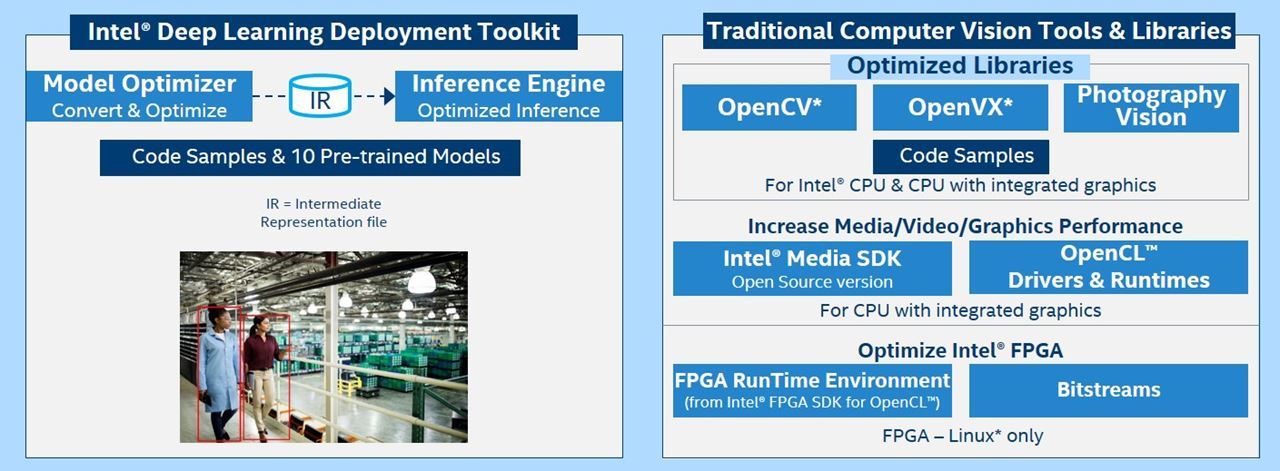 Intel® Deep Learning Deployment Toolkit

Model Optimizer
Convert & Optimize

IR

Inference Engine
Optimized Inference

Code Samples & 10 Pre-trained Models

IR = Intermediate Representation file

Traditional Computer Vision Tools & Libraries

Optimized Libraries

OpenCV*

OpenVX*

Photography Vision

Code Samples

For Intel® CPU & CPU with integrated graphics

Increase Media/Video/Graphics Performance

Intel® Media SDK
Open Source version

OpenCL™
Drivers & Runtimes

For CPU with integrated graphics

Optimize Intel® FPGA

FPGA RunTime Environment
(from Intel® FPGA SDK for OpenCL™)

Bitstreams

FPGA – Linux* only